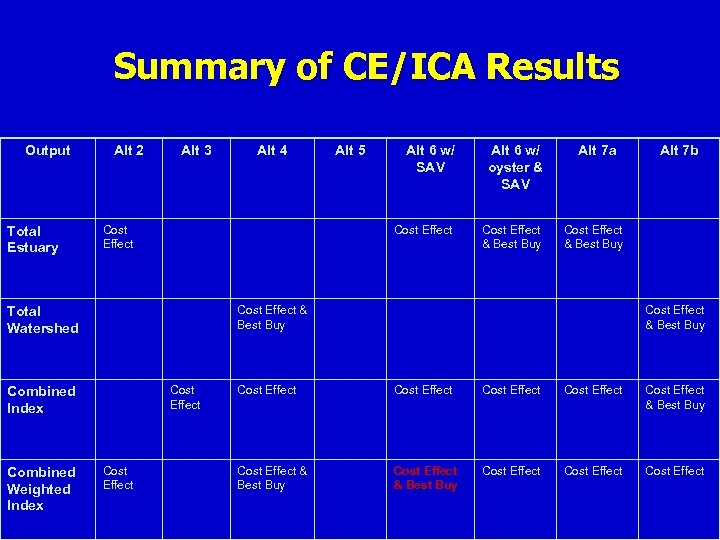 Summary of CE/ICA Results

| Output | Alt 2 | Alt 3 | Alt 4 | Alt 5 | Alt 6 w/ SAV | Alt 6 w/ oyster & SAV | Alt 7a | Alt 7b |
|---|---|---|---|---|---|---|---|---|
| Total Estuary | Cost Effect | | | | Cost Effect | Cost Effect & Best Buy | Cost Effect & Best Buy | |
| Total Watershed | | | Cost Effect & Best Buy | | | | | Cost Effect & Best Buy |
| Combined Index | | Cost Effect | Cost Effect | | Cost Effect | Cost Effect | Cost Effect | Cost Effect & Best Buy |
| Combined Weighted Index | Cost Effect | | Cost Effect & Best Buy | | Cost Effect & Best Buy | Cost Effect | Cost Effect | Cost Effect |